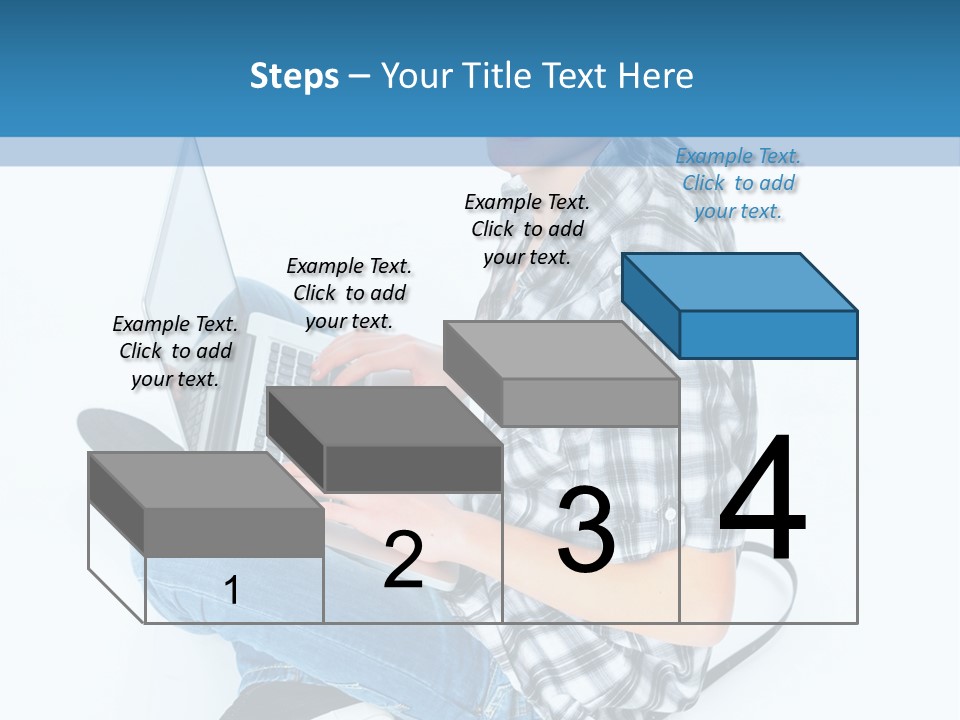 Steps – Your Title Text Here

Example Text. Click to add your text.

Example Text. Click to add your text.

Example Text. Click to add your text.

Example Text. Click to add your text.

1

2

3

4